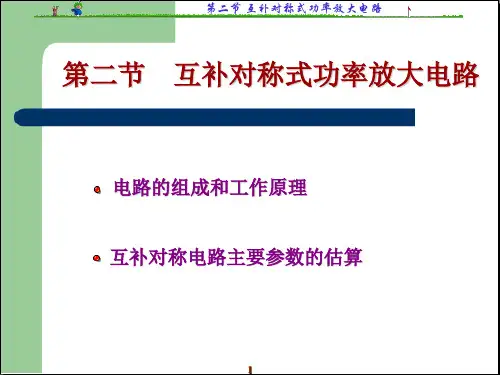 第二节 互补对称式功率放大电路

第二节 互补对称式功率放大电路

电路的组成和工作原理

互补对称电路主要参数的估算